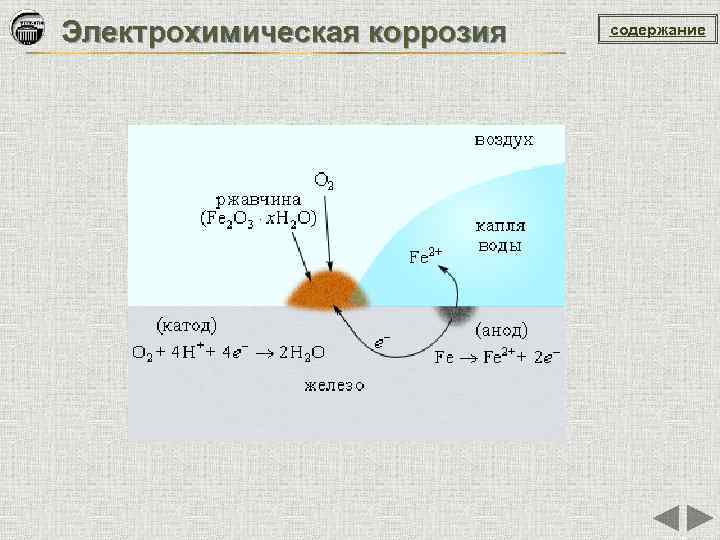 Электрохимическая коррозия

содержание

воздух

$O_2$

ржавчина
($Fe_2O_3 \cdot xH_2O$)

капля
воды

$Fe^{2+}$

(катод)
$O_2 + 4H^+ + 4e^- \rightarrow 2H_2O$

$e^-$

(анод)
$Fe \rightarrow Fe^{2+} + 2e^-$

железо